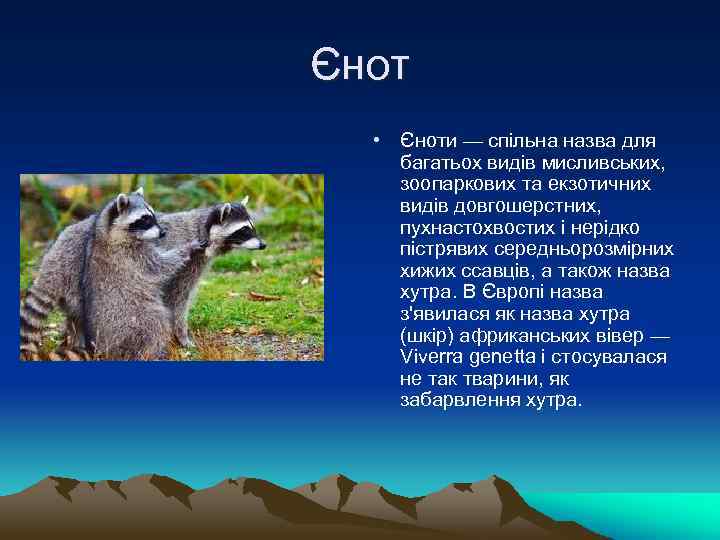 Єнот

• Єноти — спільна назва для багатьох видів мисливських, зоопаркових та екзотичних видів довгошерстних, пухнастохвостих і нерідко пістрявих середньорозмірних хижих ссавців, а також назва хутра. В Європі назва з'явилася як назва хутра (шкір) африканських вівер — Viverra genetta і стосувалася не так тварини, як забарвлення хутра.